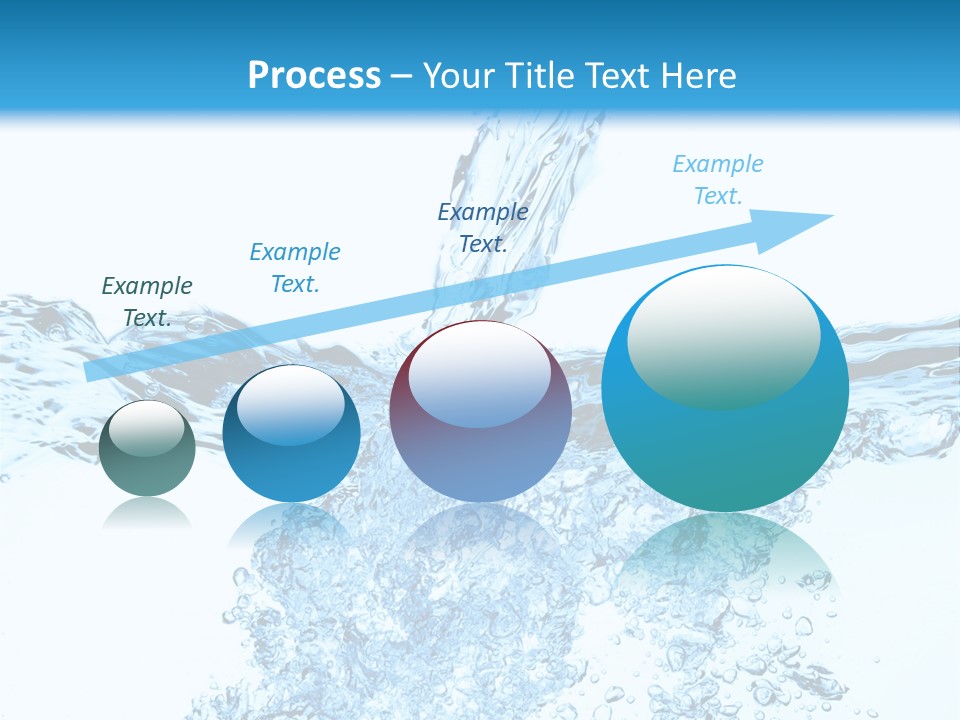 Process – Your Title Text Here

Example Text.

Example Text.

Example Text.

Example Text.